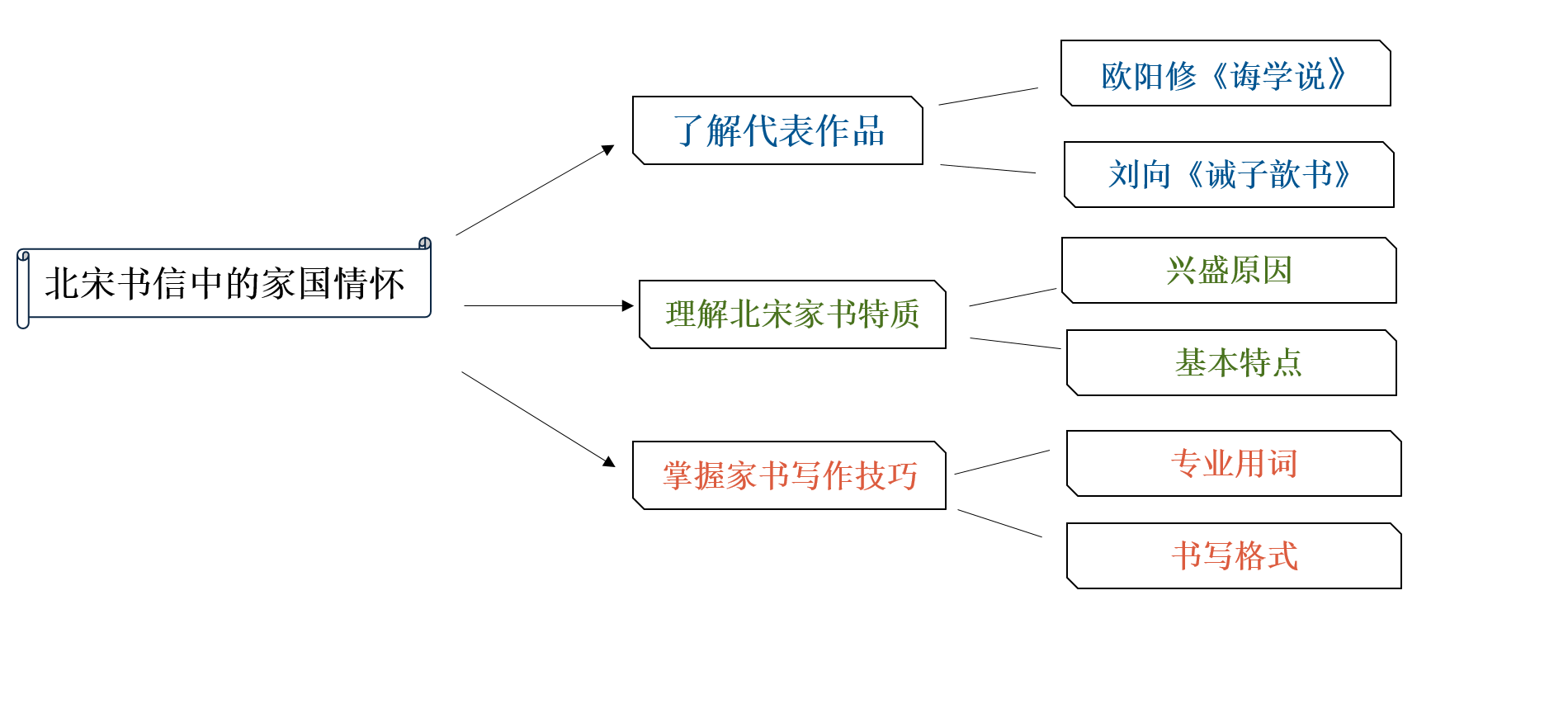 北宋书信中的家国情怀

了解代表作品

欧阳修《诲学说》

刘向《诫子歆书》

理解北宋家书特质

兴盛原因

基本特点

掌握家书写作技巧

专业用词

书写格式